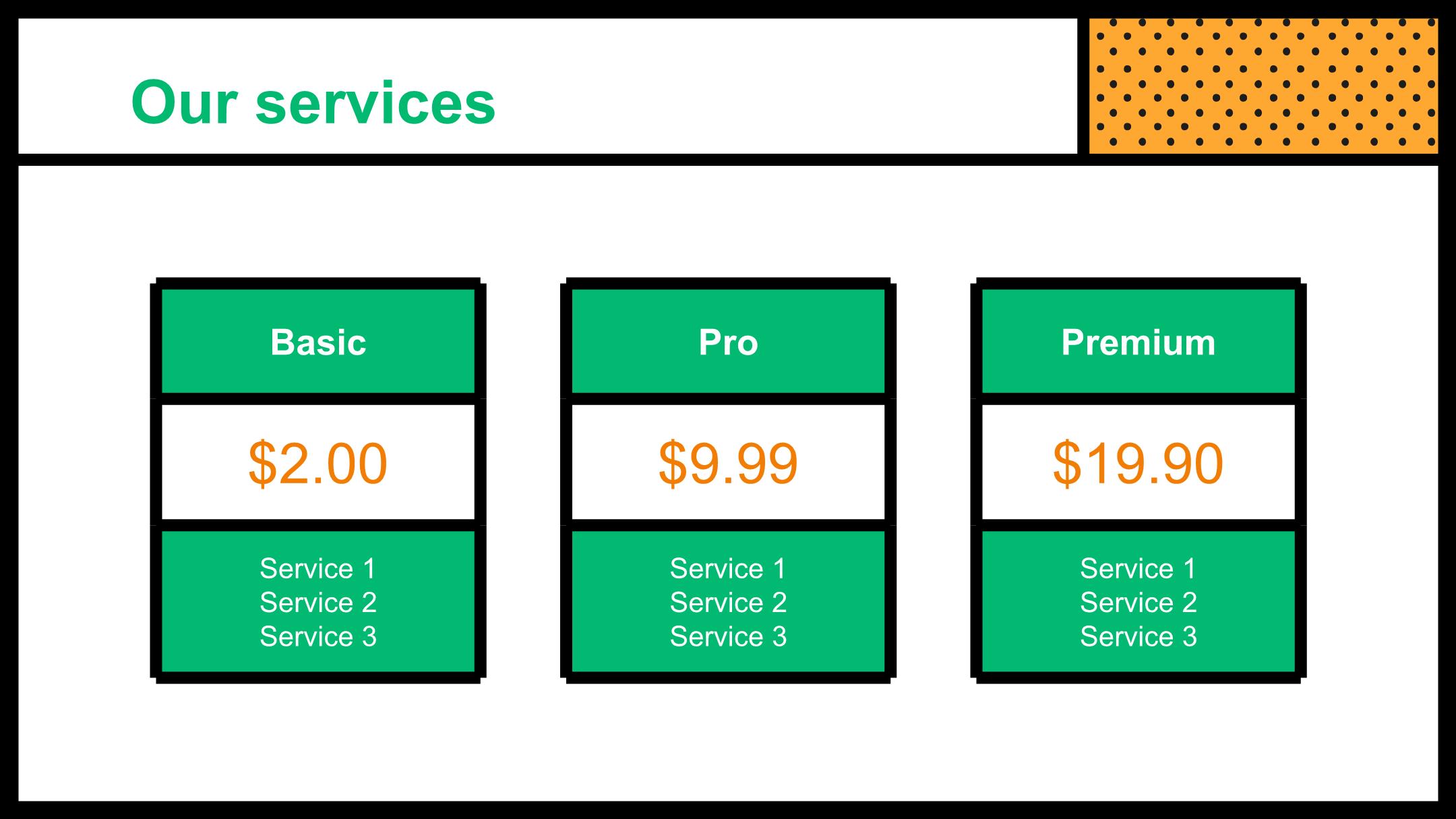 Our services

Basic

\$2.00

Service 1
Service 2
Service 3

Pro

\$9.99

Service 1
Service 2
Service 3

Premium

\$19.90

Service 1
Service 2
Service 3